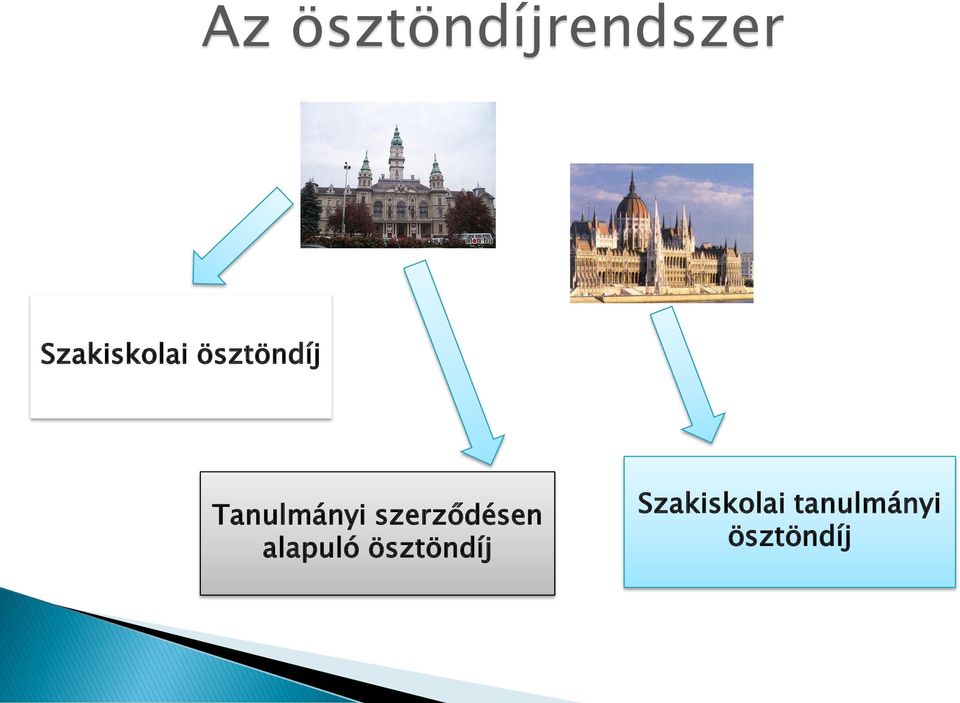 Az ösztöndíjrendszer

Szakiskolai ösztöndíj

Tanulmányi szerződésen alapuló ösztöndíj

Szakiskolai tanulmányi ösztöndíj